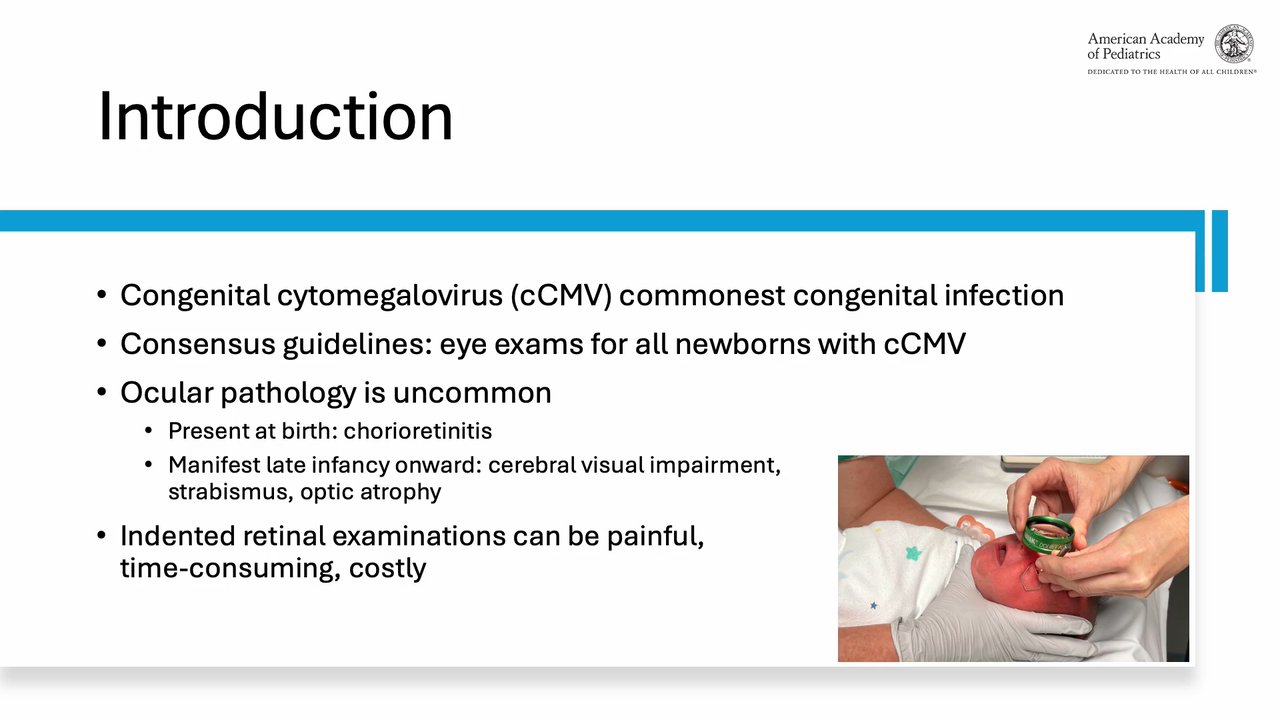 American Academy
of Pediatrics
DEDICATED TO THE HEALTH OF ALL CHILDREN®

Introduction

• Congenital cytomegalovirus (cCMV) commonest congenital infection
• Consensus guidelines: eye exams for all newborns with cCMV
• Ocular pathology is uncommon
• Present at birth: chorioretinitis
• Manifest late infancy onward: cerebral visual impairment, strabismus, optic atrophy
• Indented retinal examinations can be painful, time-consuming, costly